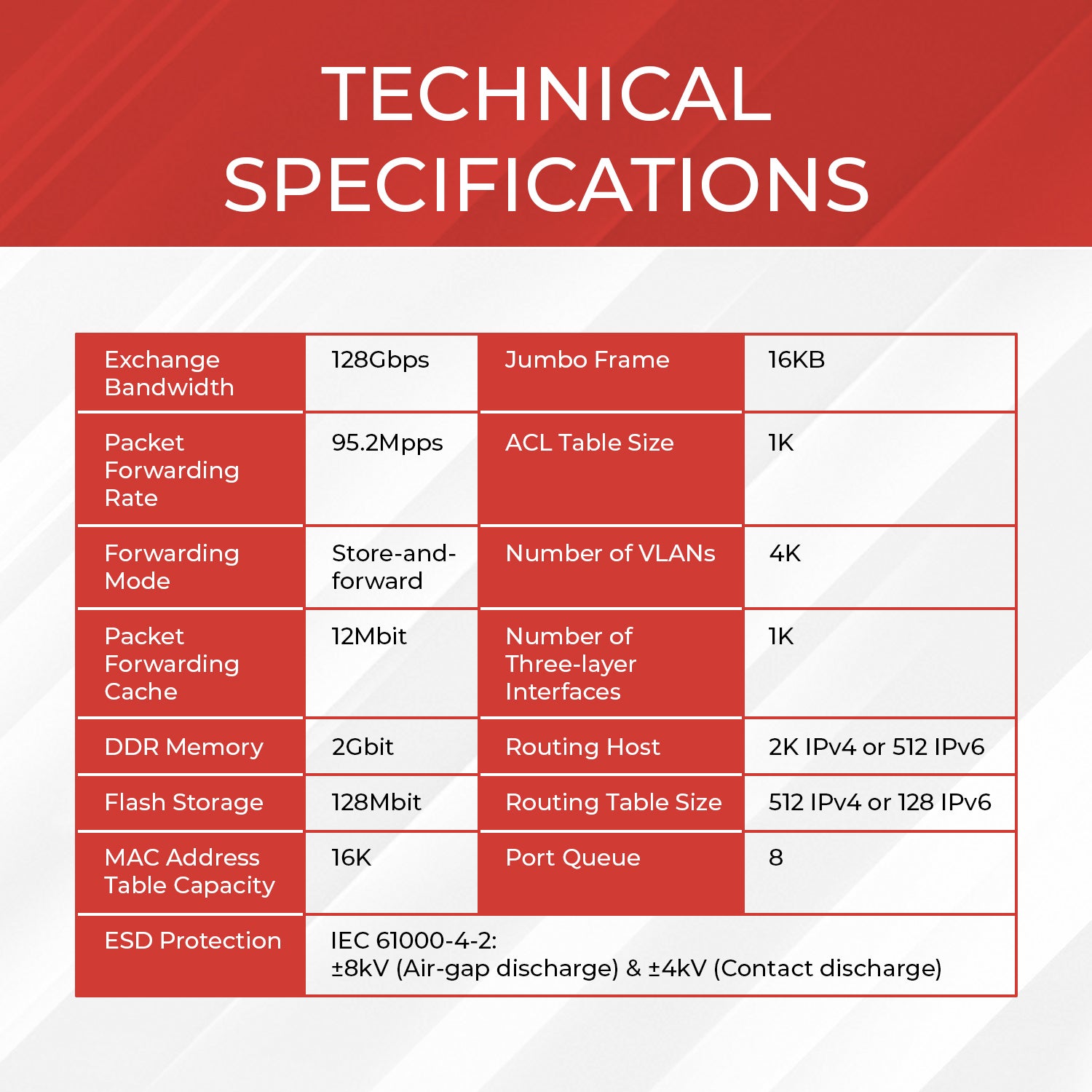 TECHNICAL SPECIFICATIONS

| Exchange Bandwidth | 128Gbps | Jumbo Frame | 16KB |
|---|---|---|---|
| Packet Forwarding Rate | 95.2Mpps | ACL Table Size | 1K |
| Forwarding Mode | Store-and-forward | Number of VLANs | 4K |
| Packet Forwarding Cache | 12Mbit | Number of Three-layer Interfaces | 1K |
| DDR Memory | 2Gbit | Routing Host | 2K IPv4 or 512 IPv6 |
| Flash Storage | 128Mbit | Routing Table Size | 512 IPv4 or 128 IPv6 |
| MAC Address Table Capacity | 16K | Port Queue | 8 |
| ESD Protection | IEC 61000-4-2: ±8kV (Air-gap discharge) & ±4kV (Contact discharge) | | |